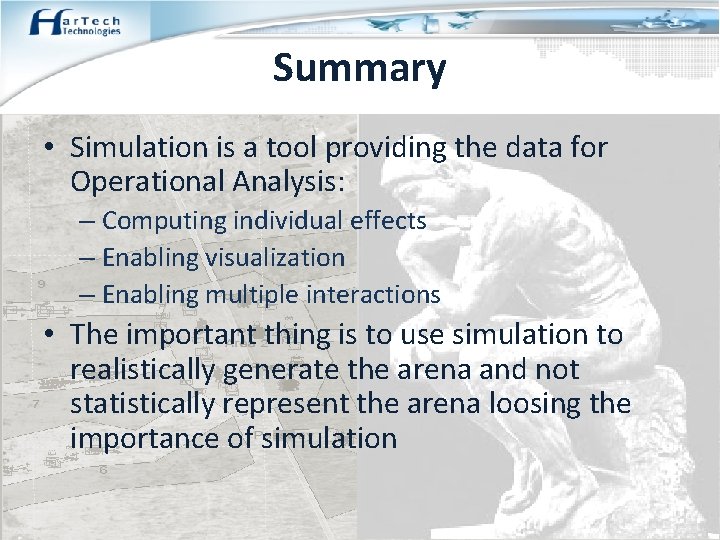 HarTech Technologies

Summary

• Simulation is a tool providing the data for Operational Analysis:
– Computing individual effects
– Enabling visualization
– Enabling multiple interactions
• The important thing is to use simulation to realistically generate the arena and not statistically represent the arena loosing the importance of simulation